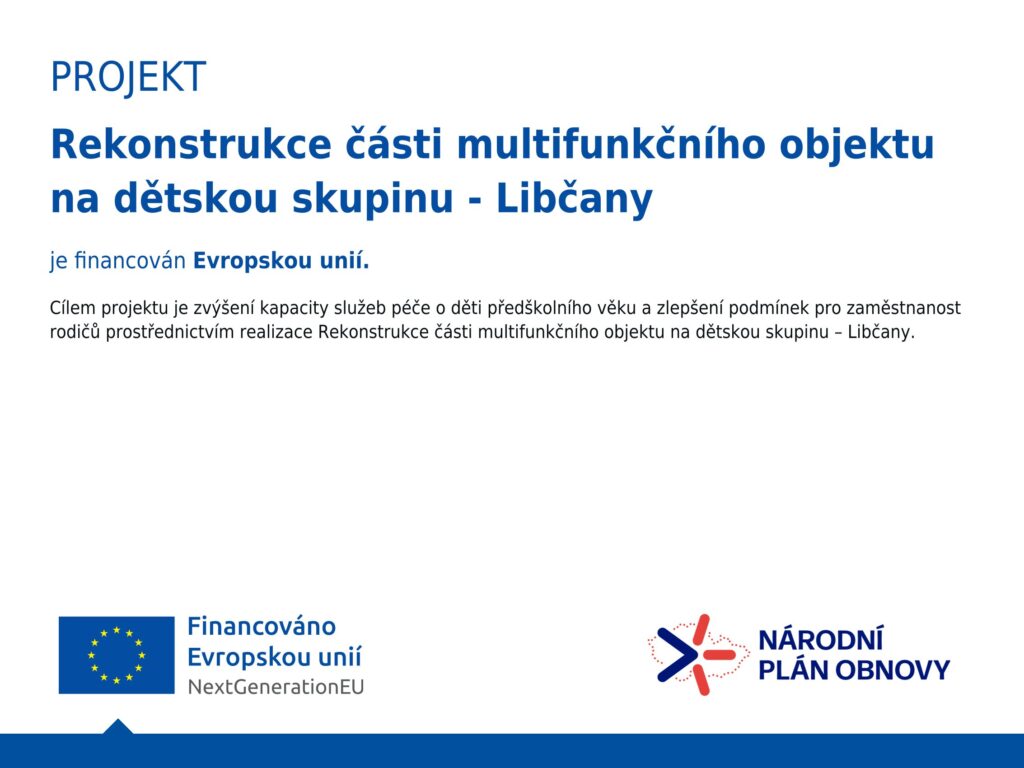 PROJEKT

Rekonstrukce části multifunkčního objektu na dětskou skupinu - Libčany

je financován Evropskou unií.

Cílem projektu je zvýšení kapacity služeb péče o děti předškolního věku a zlepšení podmínek pro zaměstnanost rodičů prostřednictvím realizace Rekonstrukce části multifunkčního objektu na dětskou skupinu – Libčany.

Financováno Evropskou unií
NextGenerationEU

NÁRODNÍ PLÁN OBNOVY